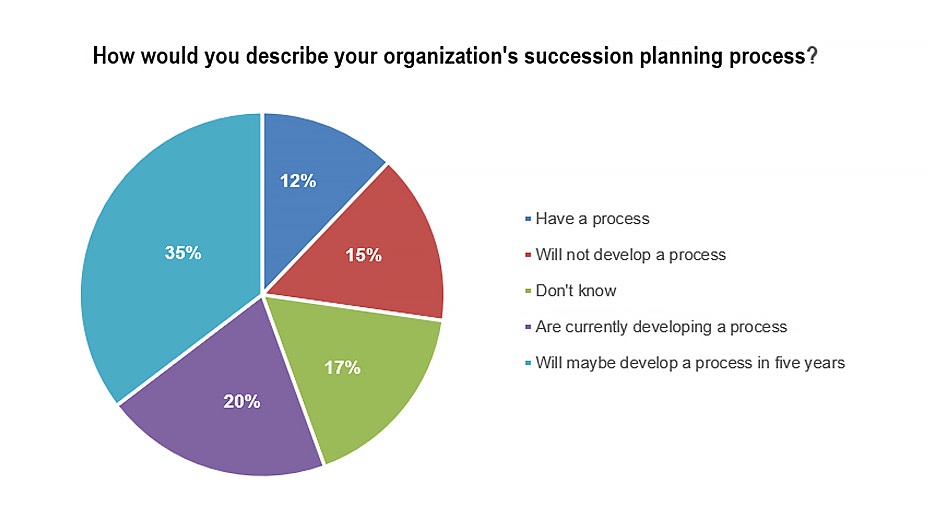 How would you describe your organization's succession planning process?

12%
15%
17%
20%
35%

Have a process
Will not develop a process
Don't know
Are currently developing a process
Will maybe develop a process in five years